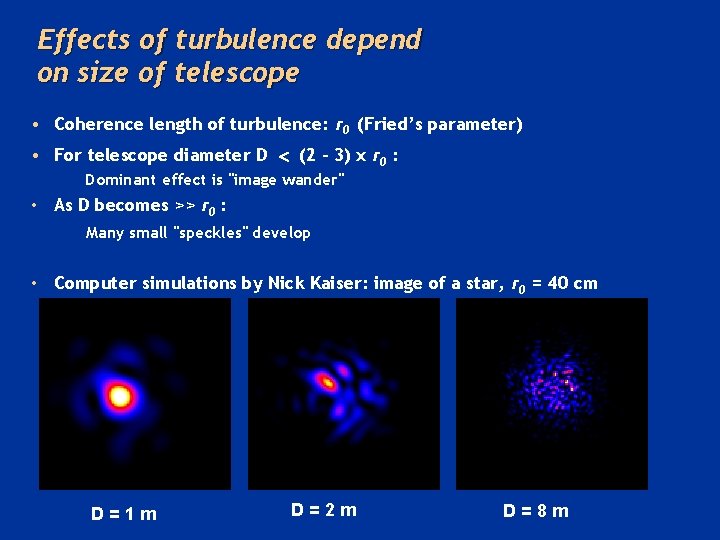 Effects of turbulence depend on size of telescope

• Coherence length of turbulence: $r_0$ (Fried's parameter)

• For telescope diameter D < (2 - 3) x $r_0$ :

Dominant effect is "image wander"

• As D becomes >> $r_0$ :

Many small "speckles" develop

• Computer simulations by Nick Kaiser: image of a star, $r_0$ = 40 cm

D = 1 m

D = 2 m

D = 8 m